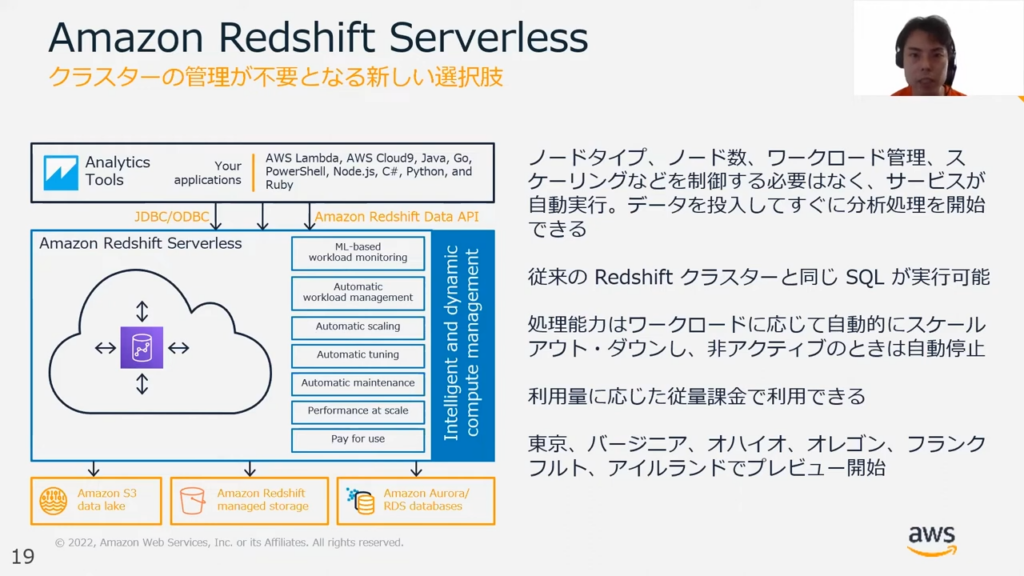 Amazon Redshift Serverless
クラスターの管理が不要となる新しい選択肢

Analytics Tools

Your applications

AWS Lambda, AWS Cloud9, Java, Go, PowerShell, Node.js, C#, Python, and Ruby

JDBC/ODBC

Amazon Redshift Data API

Amazon Redshift Serverless

ML-based workload monitoring

Automatic workload management

Automatic scaling

Automatic tuning

Automatic maintenance

Performance at scale

Pay for use

Intelligent and dynamic compute management

Amazon S3 data lake

Amazon Redshift managed storage

Amazon Aurora/ RDS databases

ノードタイプ、ノード数、ワークロード管理、スケーリングなどを制御する必要はなく、サービスが自動実行。データを投入してすぐに分析処理を開始できる

従来の Redshift クラスターと同じ SQL が実行可能

処理能力はワークロードに応じて自動的にスケールアウト・ダウンし、非アクティブのときは自動停止

利用量に応じた従量課金で利用できる

東京、バージニア、オハイオ、オレゴン、フランクフルト、アイルランドでプレビュー開始

19

© 2022, Amazon Web Services, Inc. or its Affiliates. All rights reserved.

aws